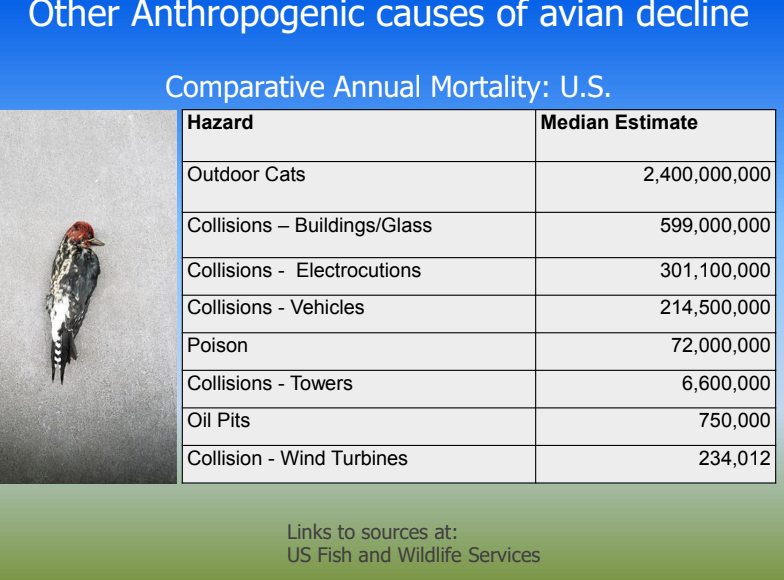 Other Anthropogenic causes of avian decline

Comparative Annual Mortality: U.S.

| Hazard | Median Estimate |
|---|---|
| Outdoor Cats | 2,400,000,000 |
| Collisions – Buildings/Glass | 599,000,000 |
| Collisions - Electrocutions | 301,100,000 |
| Collisions - Vehicles | 214,500,000 |
| Poison | 72,000,000 |
| Collisions - Towers | 6,600,000 |
| Oil Pits | 750,000 |
| Collision - Wind Turbines | 234,012 |

Links to sources at:
US Fish and Wildlife Services